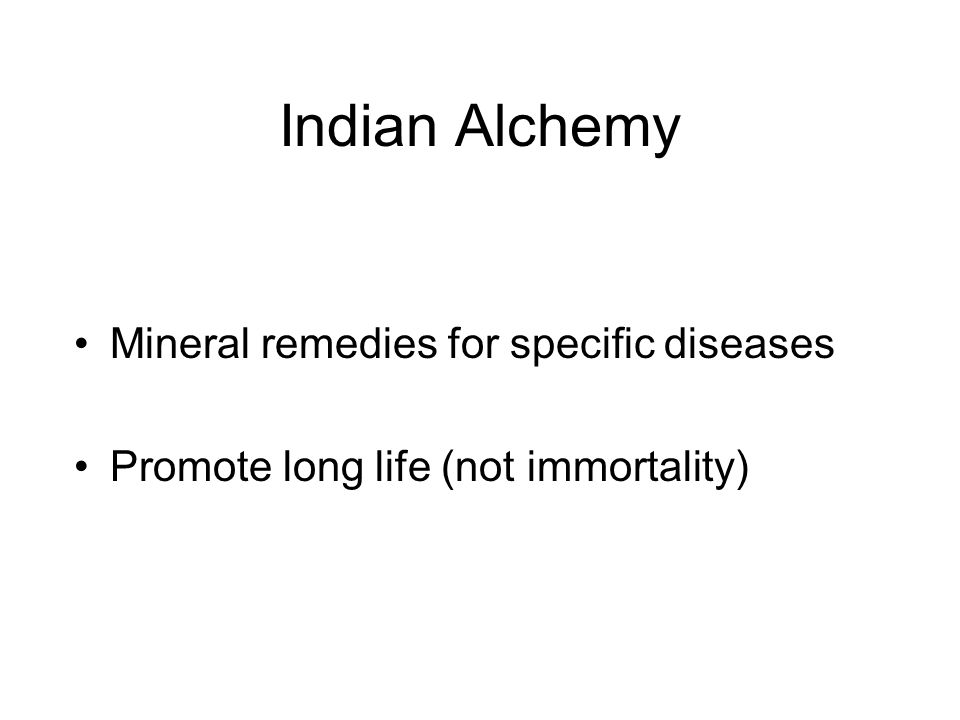 Indian Alchemy

• Mineral remedies for specific diseases

• Promote long life (not immortality)